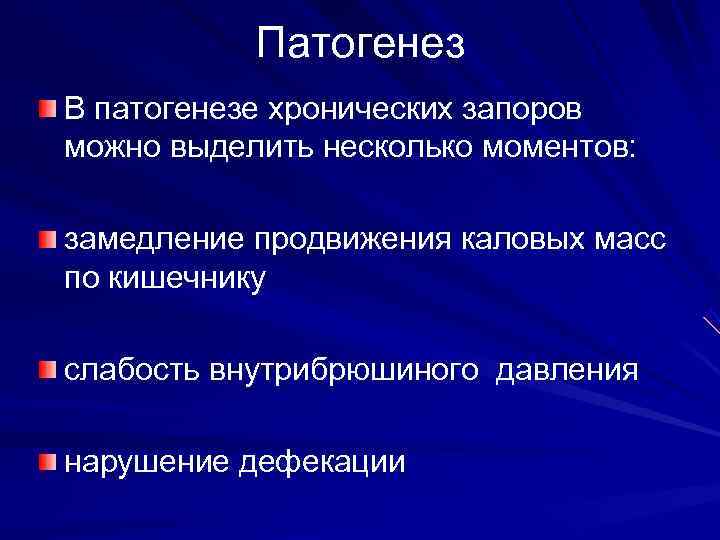 Патогенез

В патогенезе хронических запоров можно выделить несколько моментов:

замедление продвижения каловых масс по кишечнику

слабость внутрибрюшиного  давления

нарушение дефекации